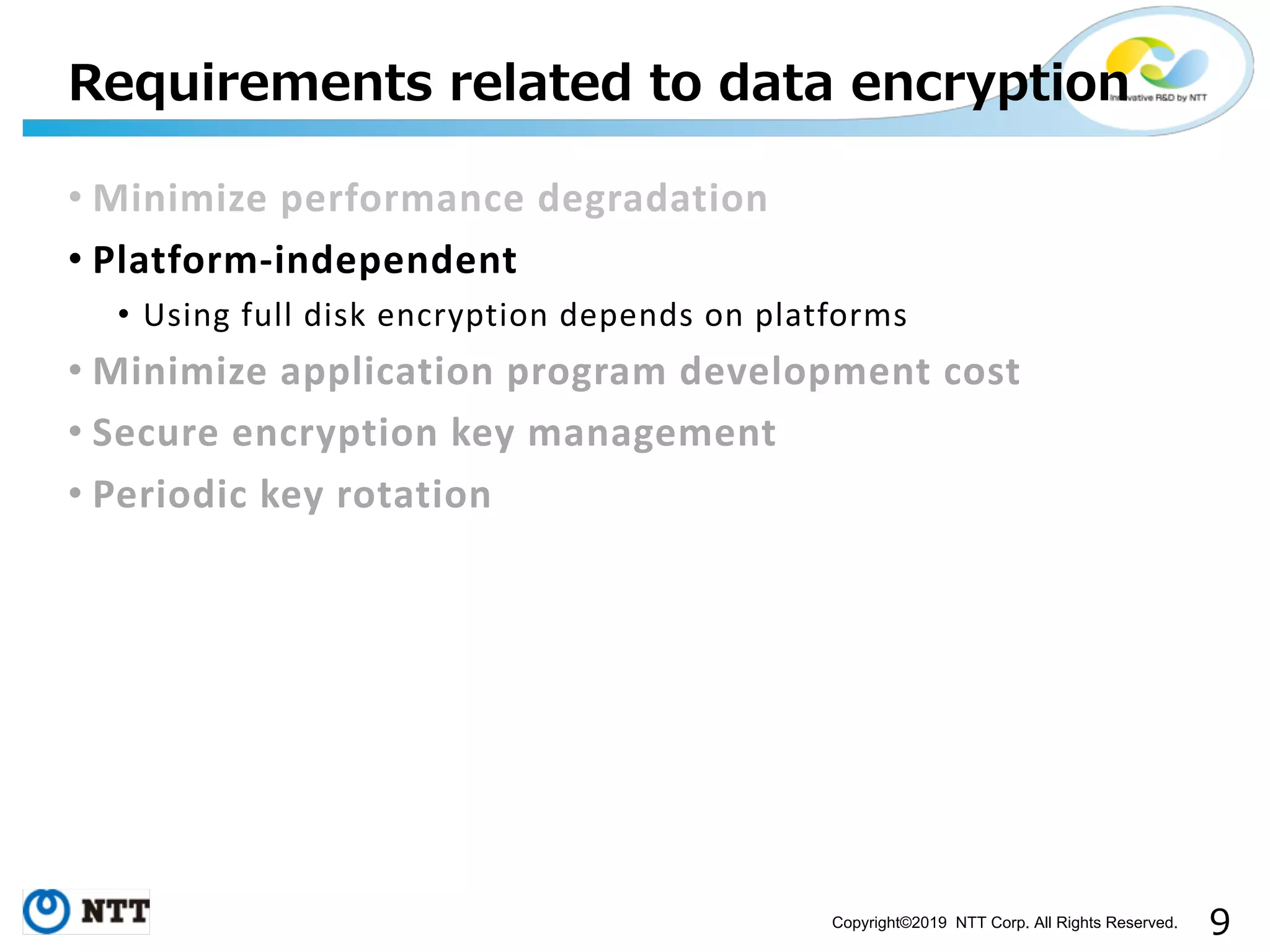 Requirements related to data encryption

Innovative R&D by NTT

• Minimize performance degradation
• Platform-independent
  • Using full disk encryption depends on platforms
• Minimize application program development cost
• Secure encryption key management
• Periodic key rotation

NTT

Copyright©2019 NTT Corp. All Rights Reserved. 9